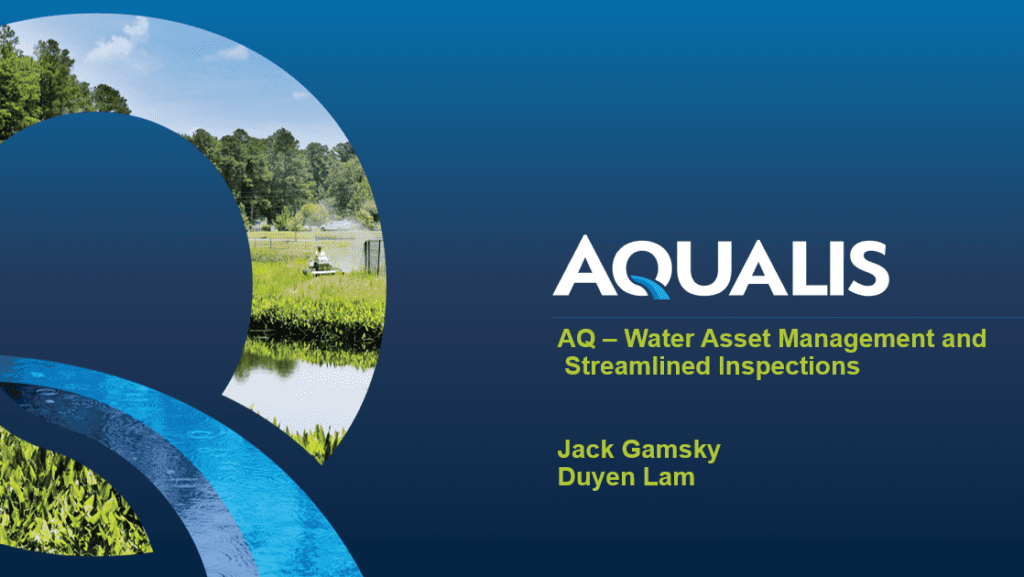 AQUALIS

AQ – Water Asset Management and Streamlined Inspections

Jack Gamsky
Duyen Lam